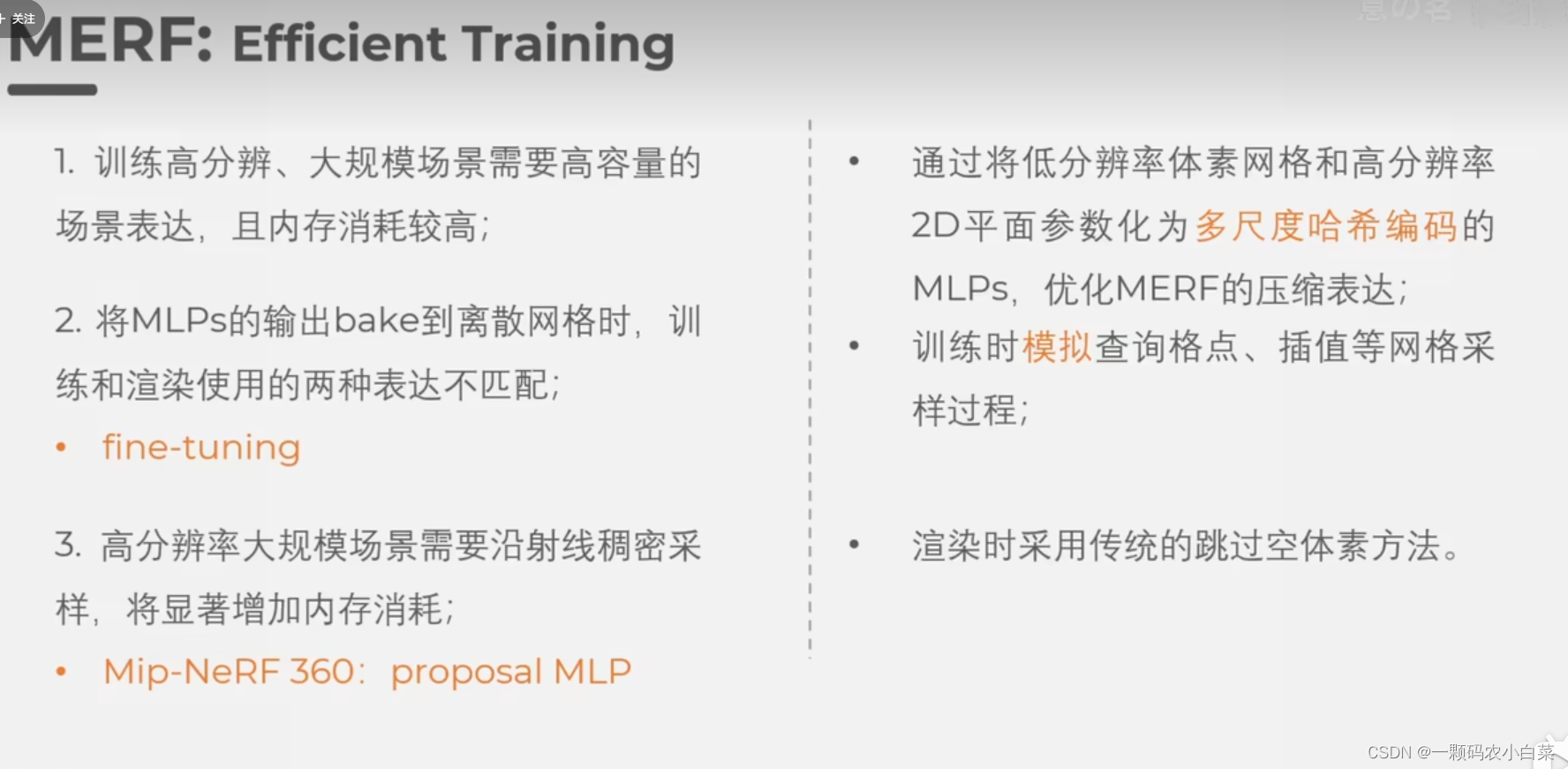 + 关注

MERF: Efficient Training

1. 训练高分辨、大规模场景需要高容量的场景表达，且内存消耗较高；

2. 将MLPs的输出bake到离散网格时，训练和渲染使用的两种表达不匹配；

• fine-tuning

3. 高分辨率大规模场景需要沿射线稠密采样，将显著增加内存消耗；

• Mip-NeRF 360：proposal MLP

• 通过将低分辨率体素网格和高分辨率2D平面参数化为多尺度哈希编码的MLPs，优化MERF的压缩表达；

• 训练时模拟查询格点、插值等网格采样过程；

• 渲染时采用传统的跳过空体素方法。

CSDN @一颗码农小白菜